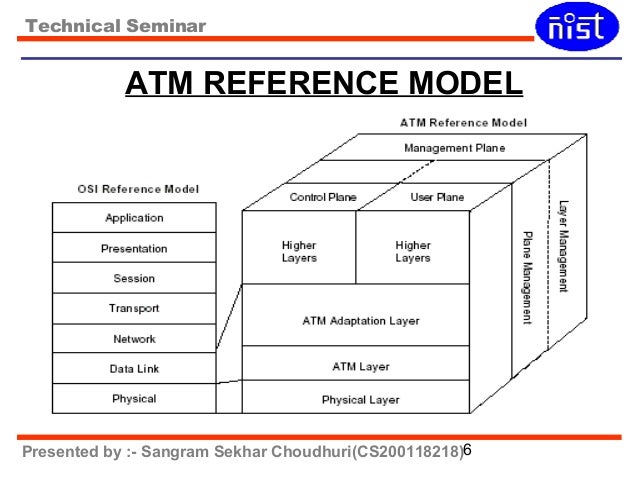 Technical Seminar

nist

ATM REFERENCE MODEL

OSI Reference Model

Application
Presentation
Session
Transport
Network
Data Link
Physical

ATM Reference Model

Management Plane

Control Plane

User Plane

Higher Layers

Higher Layers

ATM Adaptation Layer

ATM Layer

Physical Layer

Plane Management

Layer Management

Presented by :- Sangram Sekhar Choudhuri(CS200118218)

6